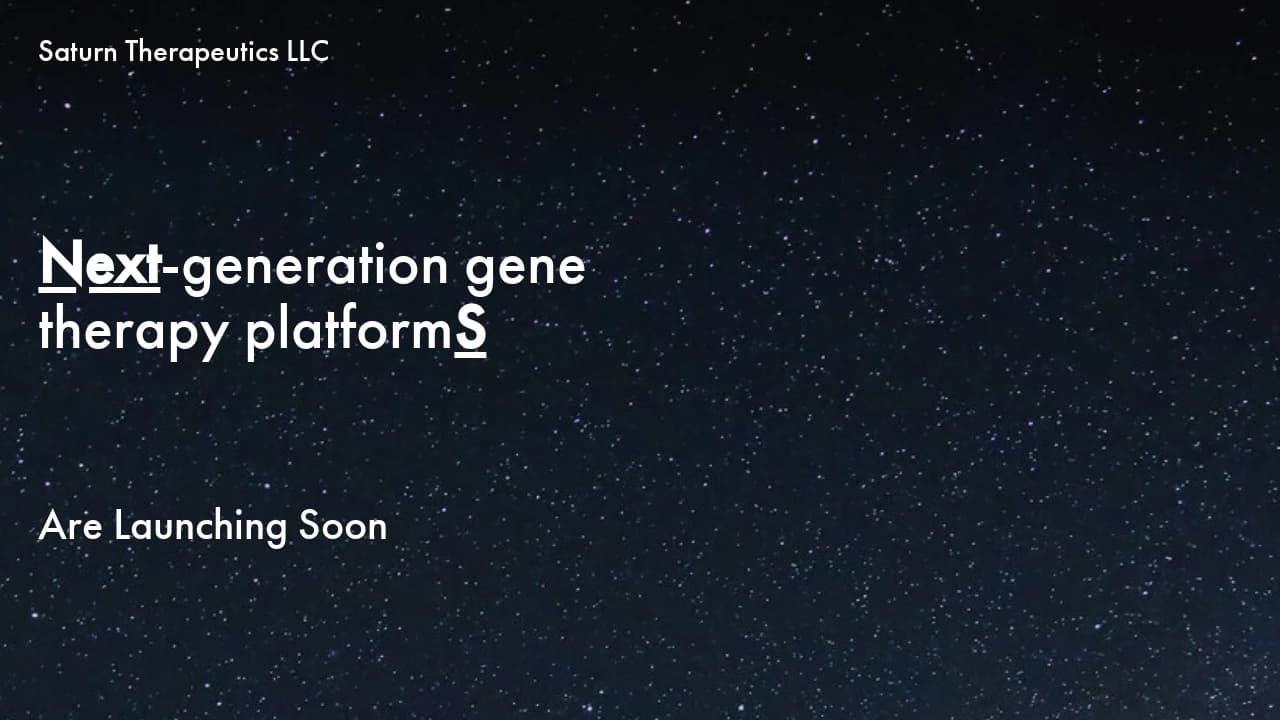 Saturn Therapeutics LLC

Next-generation gene therapy platformS

Are Launching Soon